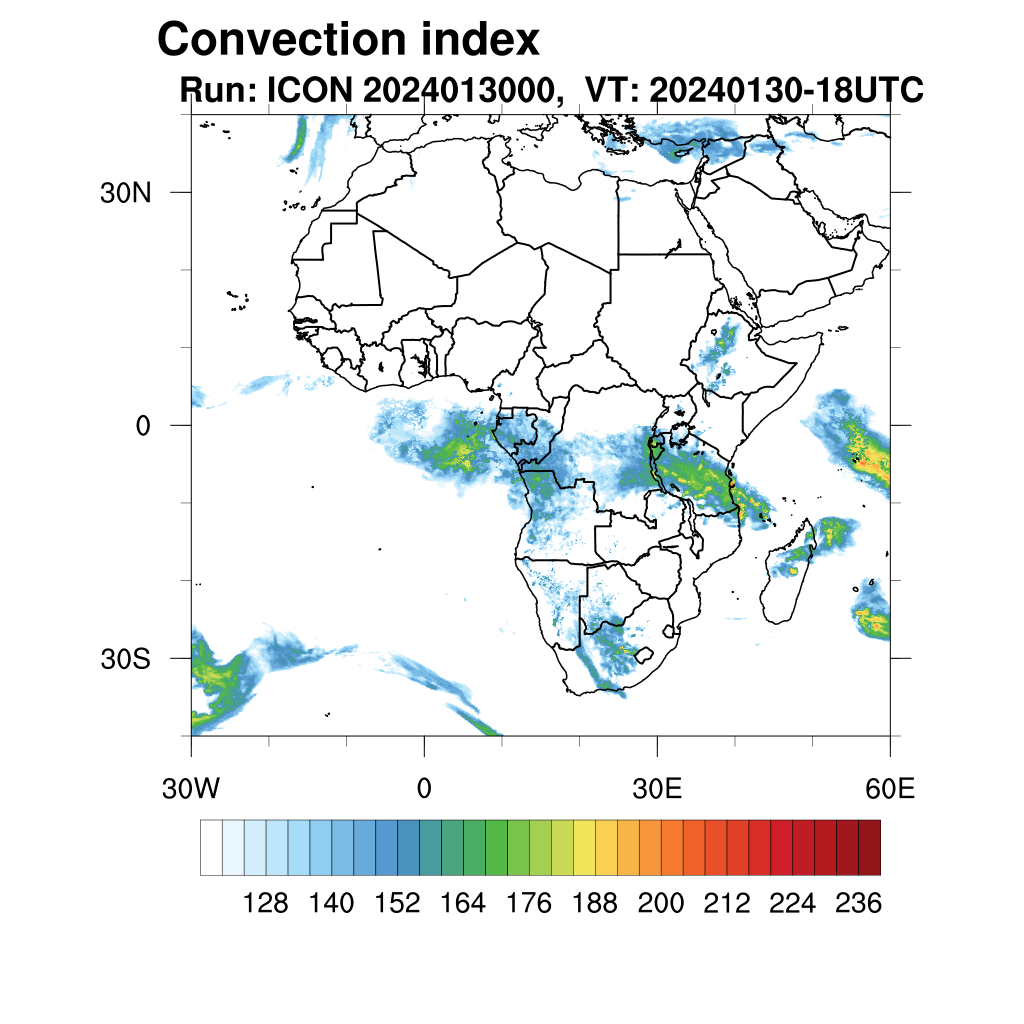 Convection index
Run: ICON 2024013000, VT: 20240130-18UTC

30N
0
30S
30W
0
30E
60E

128 140 152 164 176 188 200 212 224 236